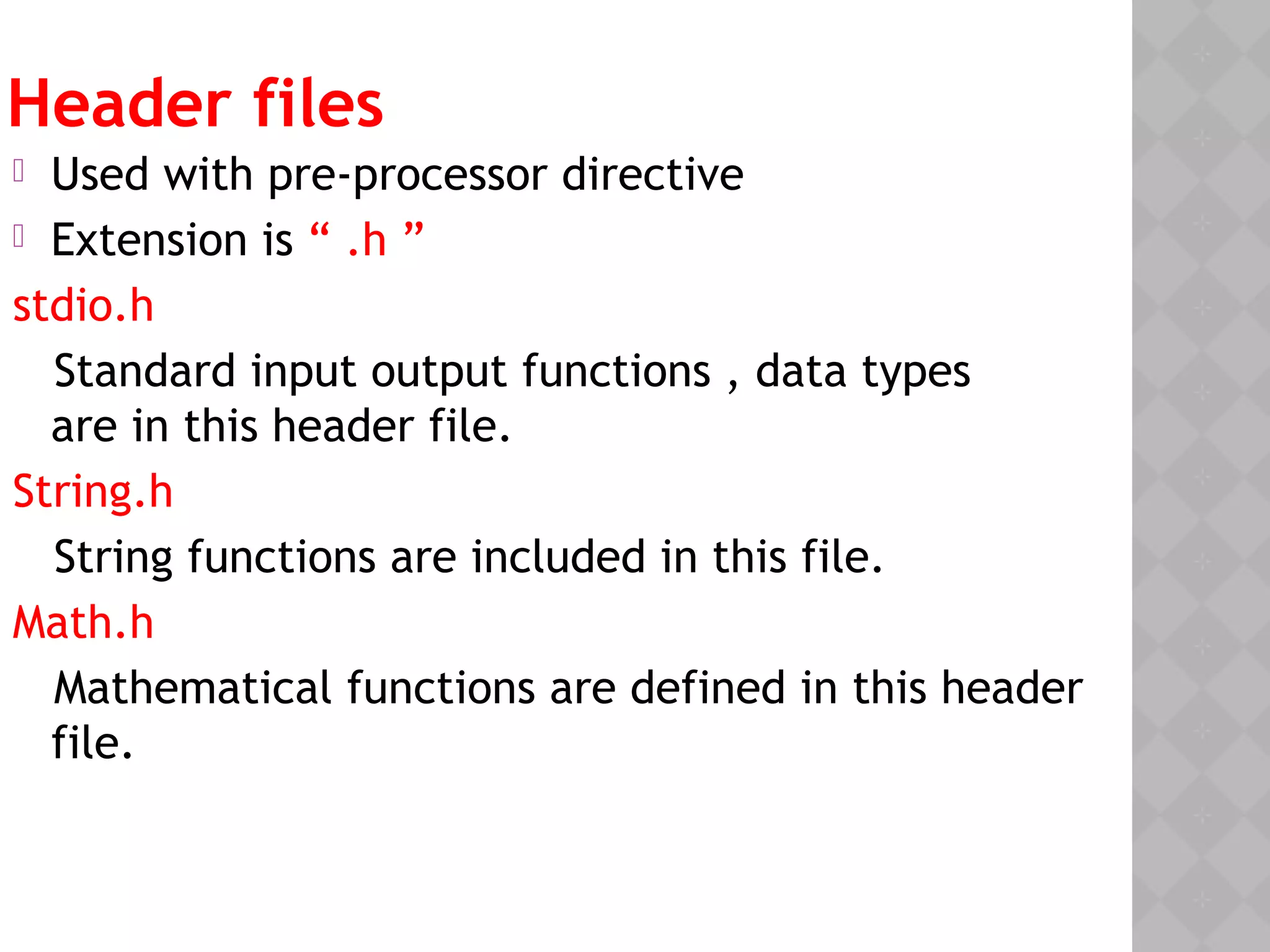 Header files

Used with pre-processor directive

Extension is “ .h ”

stdio.h

Standard input output functions , data types are in this header file.

String.h

String functions are included in this file.

Math.h

Mathematical functions are defined in this header file.